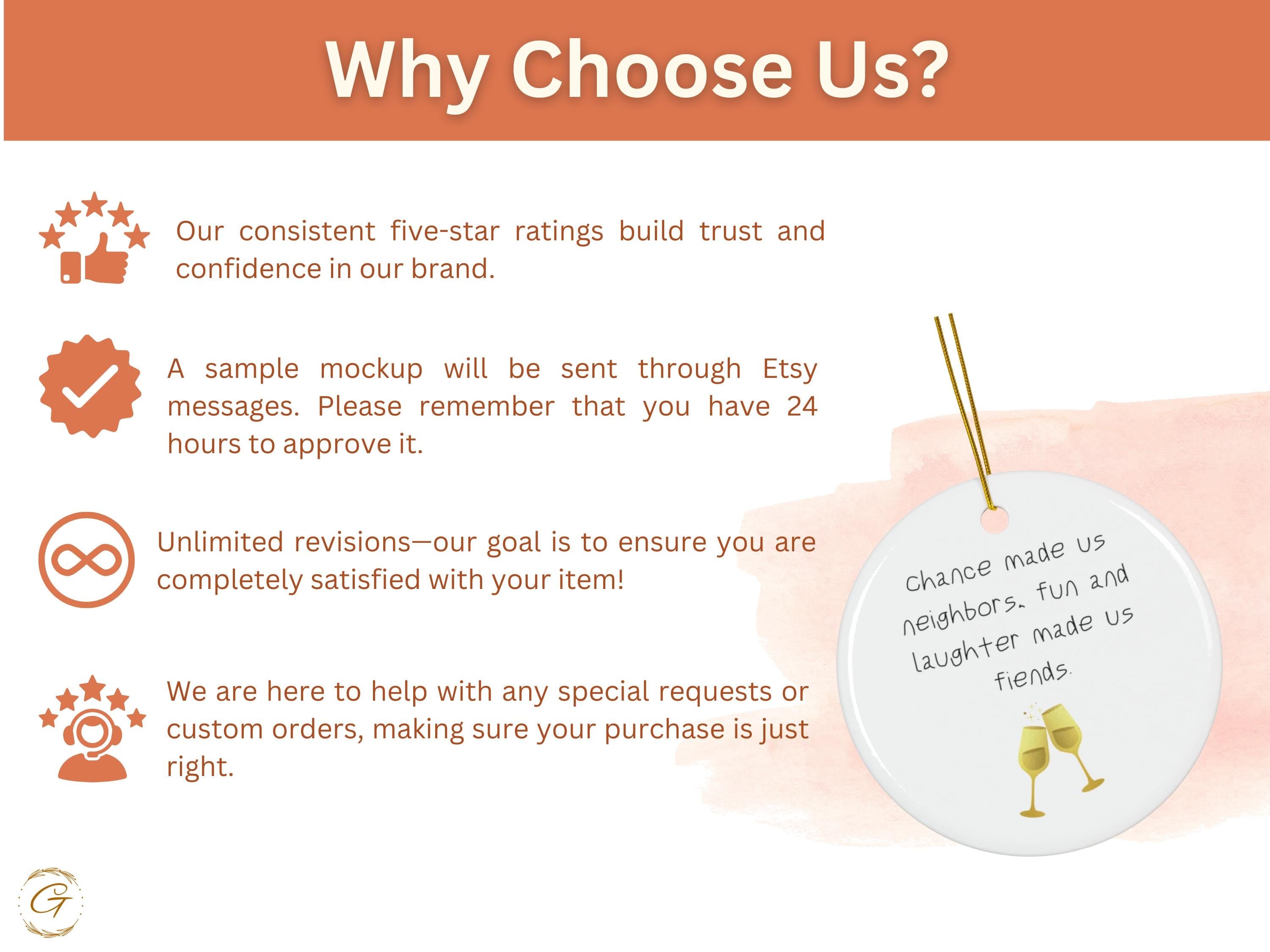 Why Choose Us?

Our consistent five-star ratings build trust and confidence in our brand.

A sample mockup will be sent through Etsy messages. Please remember that you have 24 hours to approve it.

Unlimited revisions—our goal is to ensure you are completely satisfied with your item!

We are here to help with any special requests or custom orders, making sure your purchase is just right.

Chance made us neighbors. fun and laughter made us fiends.

G